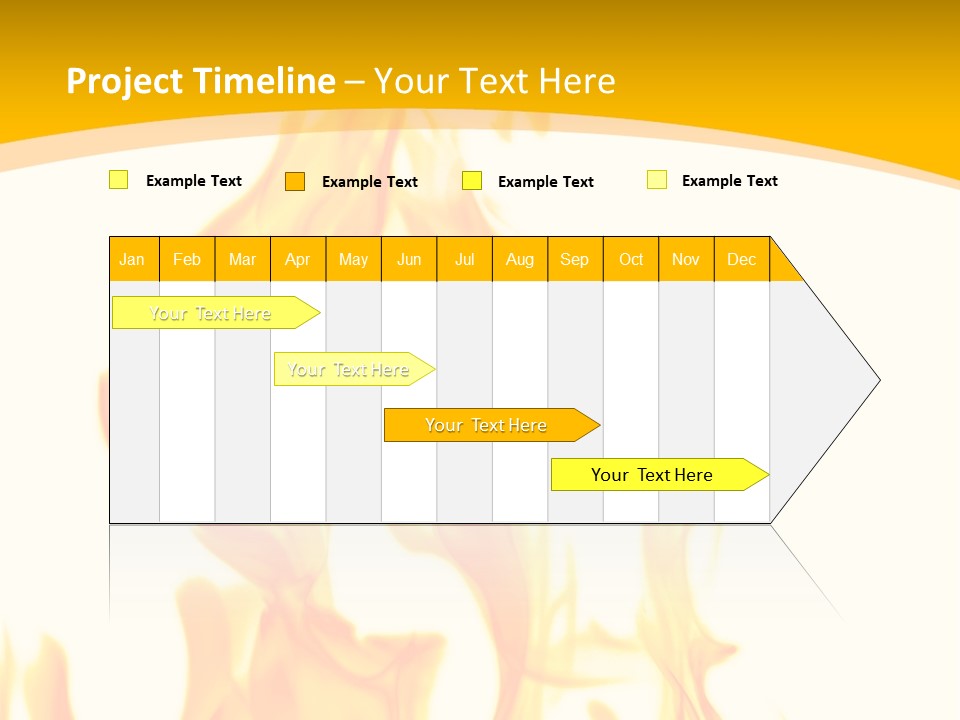 Project Timeline – Your Text Here

Example Text
Example Text
Example Text
Example Text

| Jan | Feb | Mar | Apr | May | Jun | Jul | Aug | Sep | Oct | Nov | Dec |
|---|---|---|---|---|---|---|---|---|---|---|---|

Your Text Here
Your Text Here
Your Text Here
Your Text Here